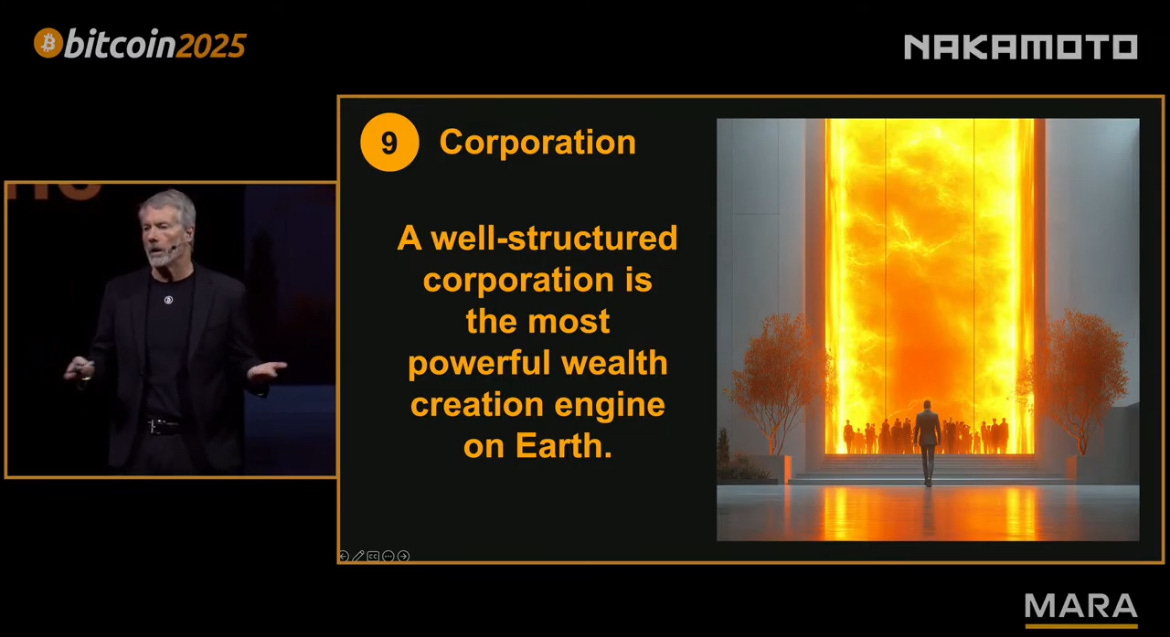 bitcoin2025

NAKAMOTO

9 Corporation

A well-structured corporation is the most powerful wealth creation engine on Earth.

MARA